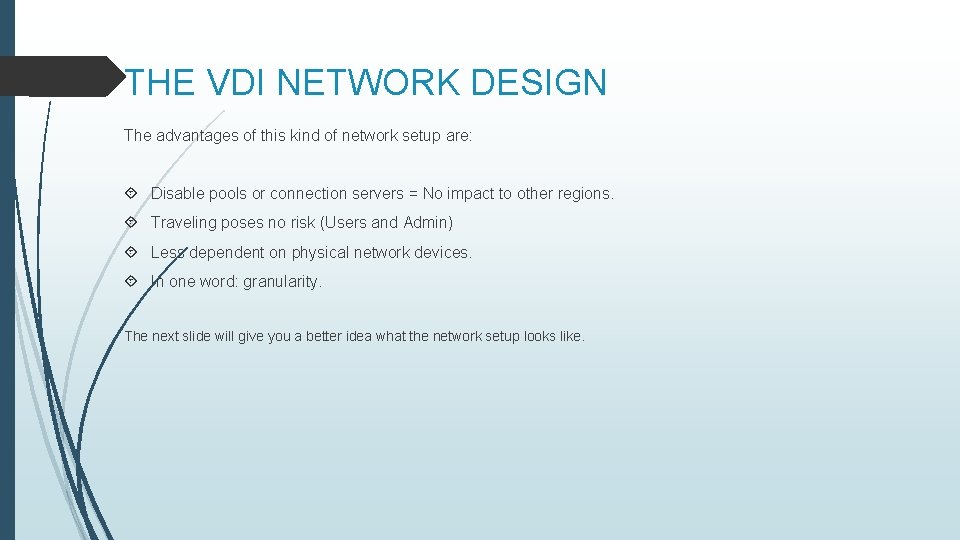 THE VDI NETWORK DESIGN

The advantages of this kind of network setup are:

Disable pools or connection servers = No impact to other regions.

Traveling poses no risk (Users and Admin)

Less dependent on physical network devices.

In one word: granularity.

The next slide will give you a better idea what the network setup looks like.